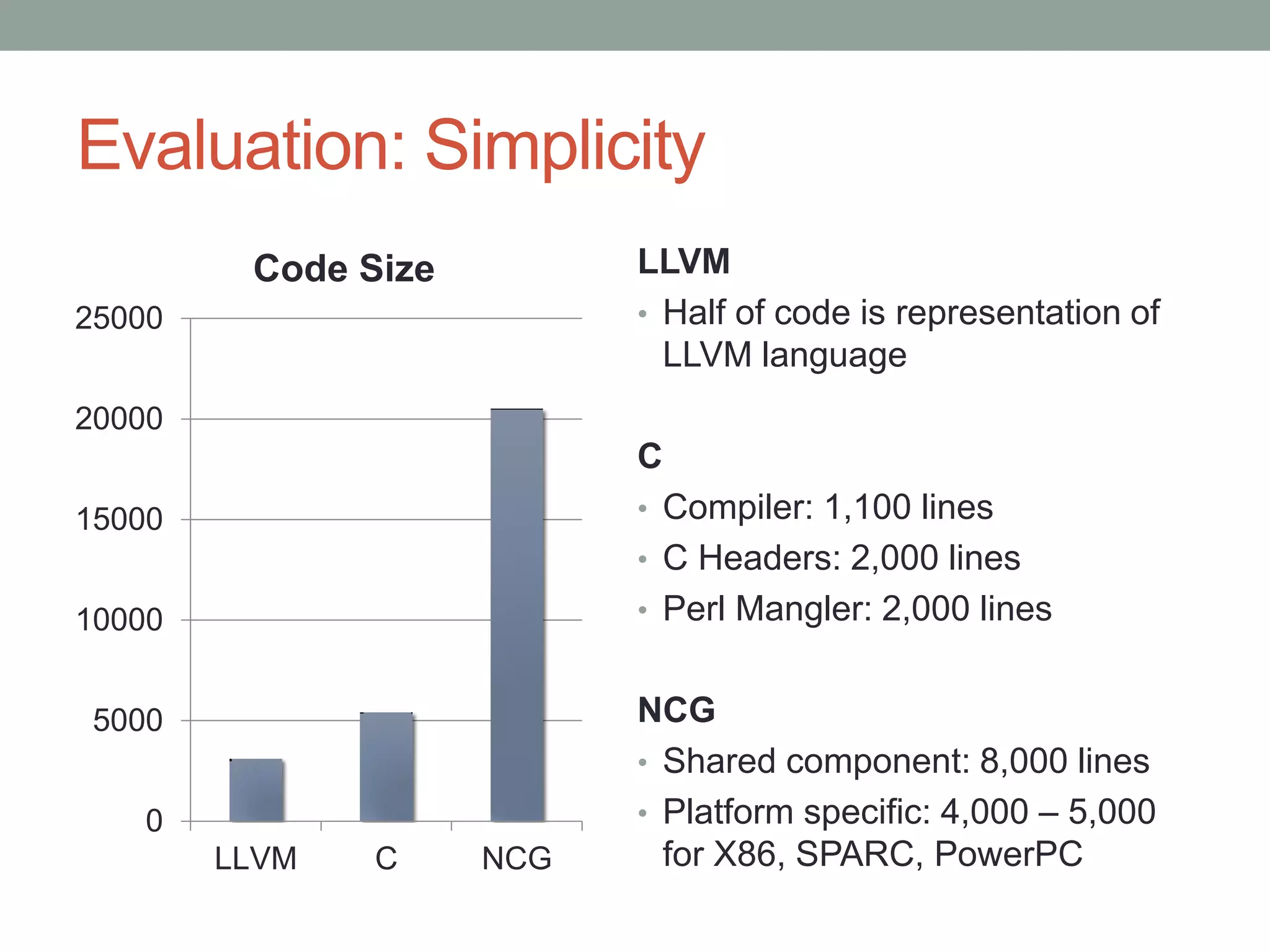 Evaluation: Simplicity

Code Size

25000
20000
15000
10000
5000
0

LLVM
C
NCG

LLVM
• Half of code is representation of LLVM language

C
• Compiler: 1,100 lines
• C Headers: 2,000 lines
• Perl Mangler: 2,000 lines

NCG
• Shared component: 8,000 lines
• Platform specific: 4,000 – 5,000 for X86, SPARC, PowerPC